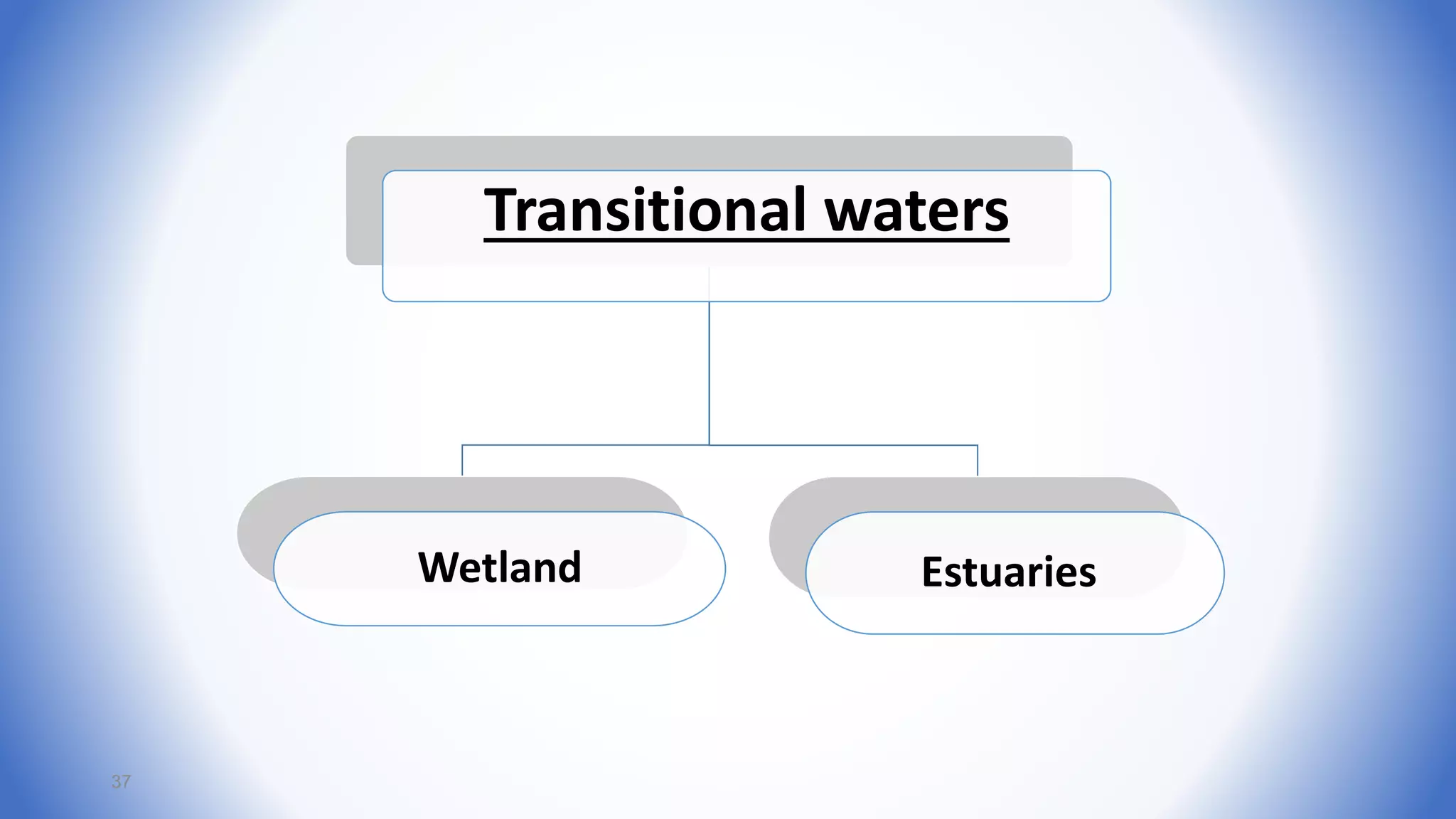 Transitional waters

Wetland

Estuaries

37